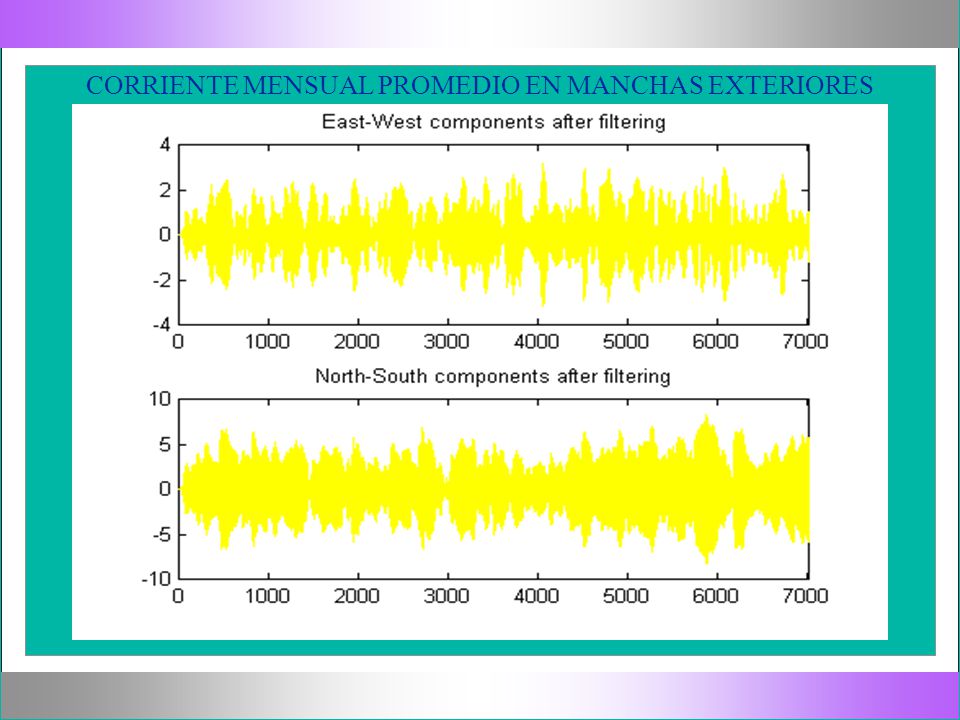 CORRIENTE MENSUAL PROMEDIO EN MANCHAS EXTERIORES

East-West components after filtering

4
2
0
-2
-4
0 1000 2000 3000 4000 5000 6000 7000

North-South components after filtering

10
5
0
-5
-10
0 1000 2000 3000 4000 5000 6000 7000